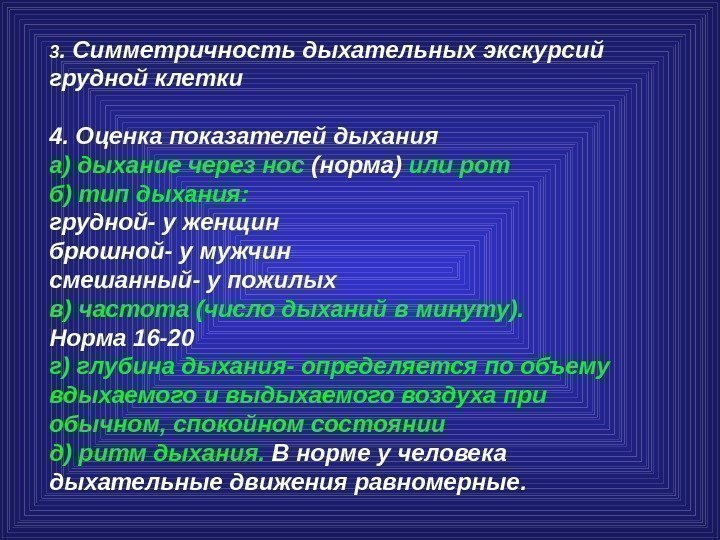 3. Симметричность дыхательных экскурсий грудной клетки

4. Оценка показателей дыхания
а) дыхание через нос (норма) или рот
б) тип дыхания:
грудной- у женщин
брюшной- у мужчин
смешанный- у пожилых
в) частота (число дыханий в минуту).
Норма 16-20
г) глубина дыхания- определяется по объему вдыхаемого и выдыхаемого воздуха при обычном, спокойном состоянии
д) ритм дыхания. В норме у человека дыхательные движения равномерные.